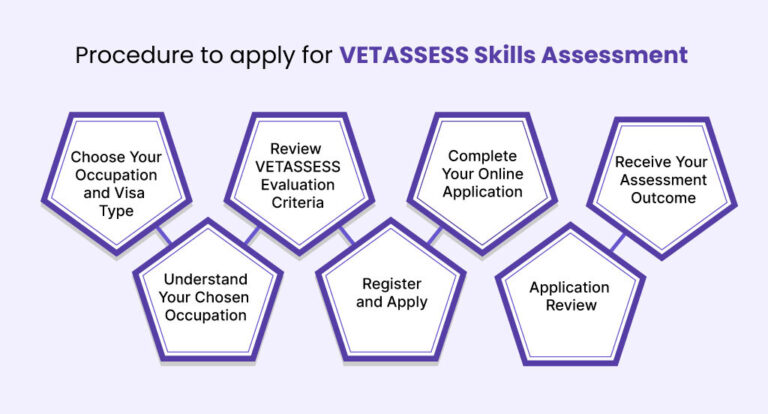 Procedure to apply for VETASSESS Skills Assessment

Choose Your Occupation and Visa Type

Understand Your Chosen Occupation

Review VETASSESS Evaluation Criteria

Register and Apply

Complete Your Online Application

Application Review

Receive Your Assessment Outcome